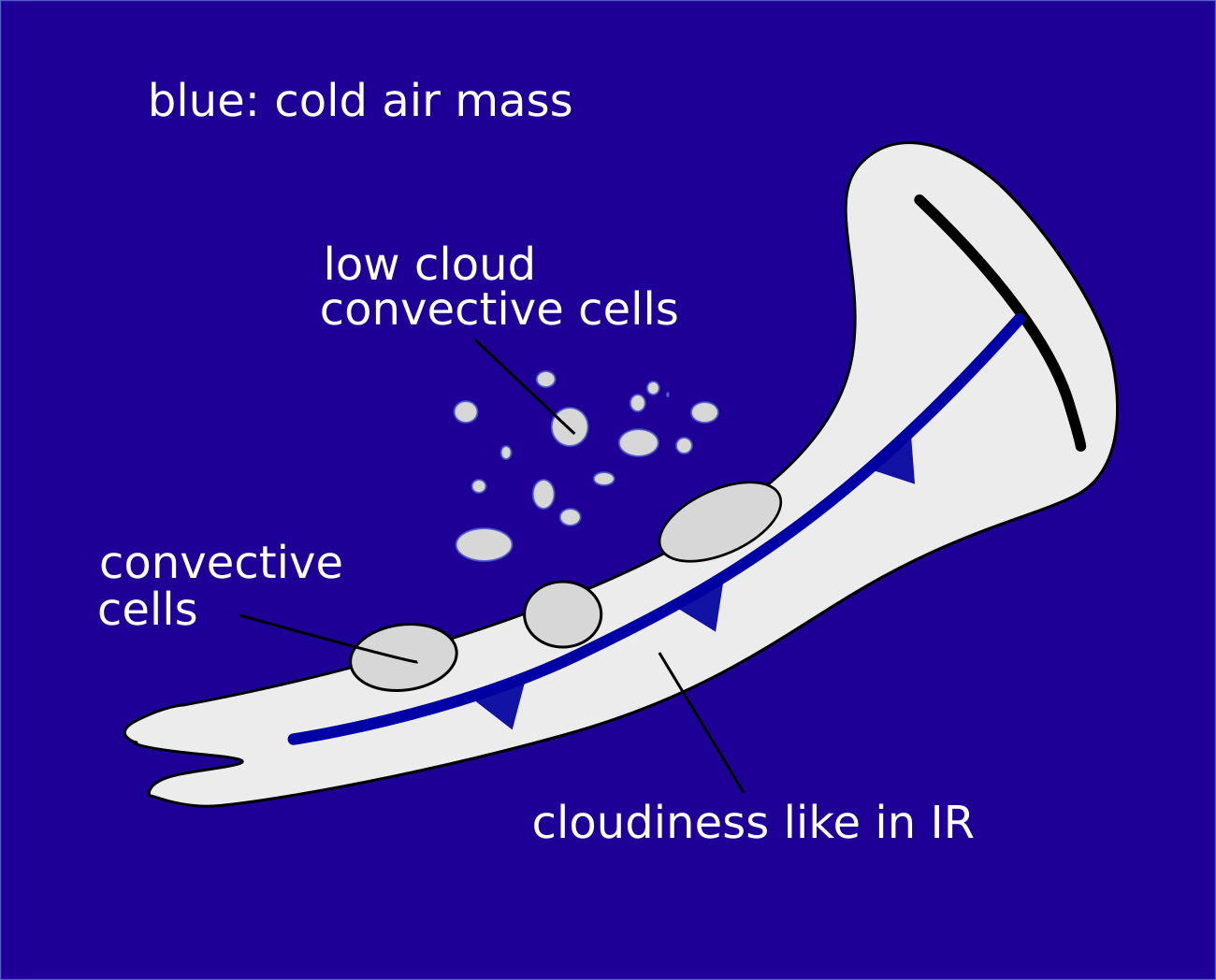 blue: cold air mass

low cloud
convective cells

convective
cells

cloudiness like in IR